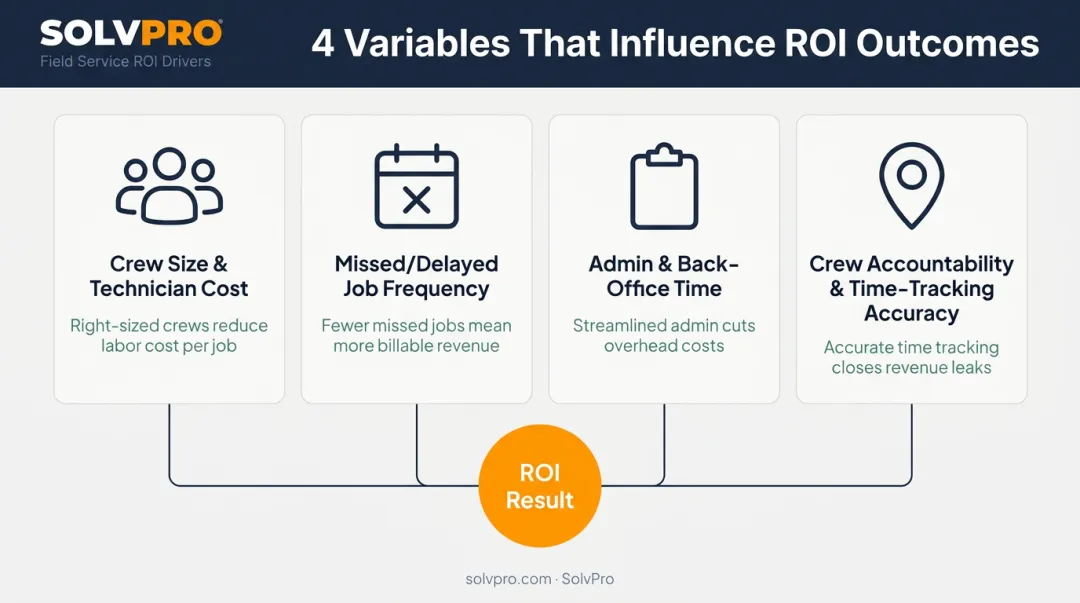 SOLVPRO
Field Service ROI Drivers

4 Variables That Influence ROI Outcomes

Crew Size & Technician Cost
Right-sized crews reduce labor cost per job

Missed/Delayed Job Frequency
Fewer missed jobs mean more billable revenue

Admin & Back-Office Time
Streamlined admin cuts overhead costs

Crew Accountability & Time-Tracking Accuracy
Accurate time tracking closes revenue leaks

ROI Result

solvpro.com · SolvPro